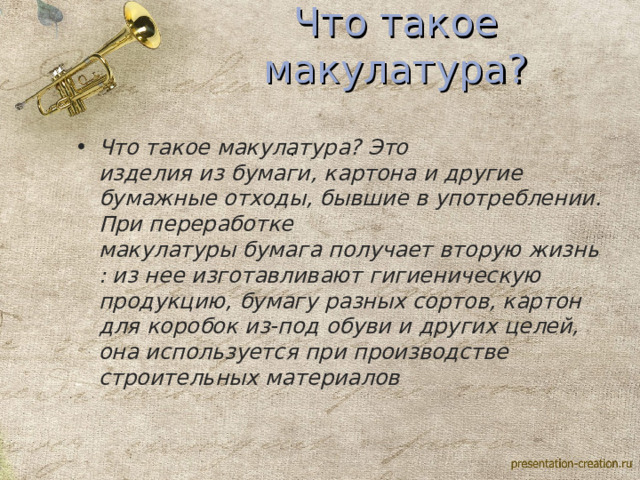 Что такое макулатура?

• Что такое макулатура? Это изделия из бумаги, картона и другие бумажные отходы, бывшие в употреблении. При переработке макулатуры бумага получает вторую жизнь : из нее изготавливают гигиеническую продукцию, бумагу разных сортов, картон для коробок из-под обуви и других целей, она используется при производстве строительных материалов

presentation-creation.ru